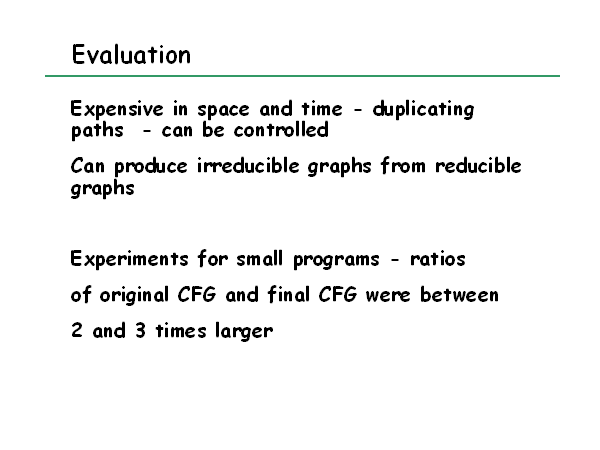 Evaluation

Expensive in space and time - duplicating paths - can be controlled

Can produce irreducible graphs from reducible graphs

Experiments for small programs - ratios

of original CFG and final CFG were between

2 and 3 times larger